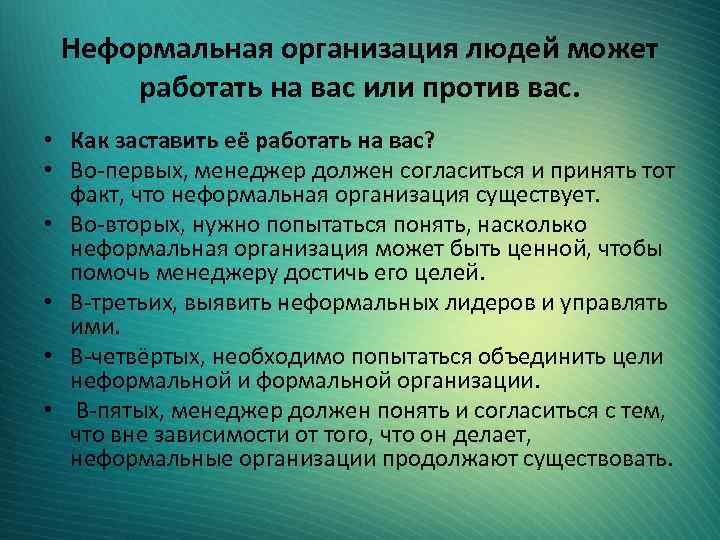 Неформальная организация людей может работать на вас или против вас.

• Как заставить её работать на вас?
• Во-первых, менеджер должен согласиться и принять тот факт, что неформальная организация существует.
• Во-вторых, нужно попытаться понять, насколько неформальная организация может быть ценной, чтобы помочь менеджеру достичь его целей.
• В-третьих, выявить неформальных лидеров и управлять ими.
• В-четвёртых, необходимо попытаться объединить цели неформальной и формальной организации.
• В-пятых, менеджер должен понять и согласиться с тем, что вне зависимости от того, что он делает, неформальные организации продолжают существовать.